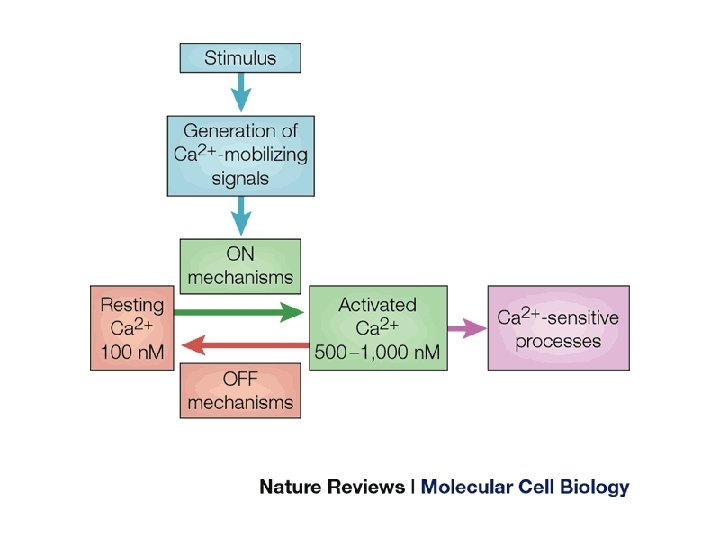 Stimulus

Generation of $Ca^{2+}$-mobilizing signals

ON mechanisms

Resting $Ca^{2+}$ 100 nM

Activated $Ca^{2+}$ 500–1,000 nM

$Ca^{2+}$-sensitive processes

OFF mechanisms

Nature Reviews | Molecular Cell Biology